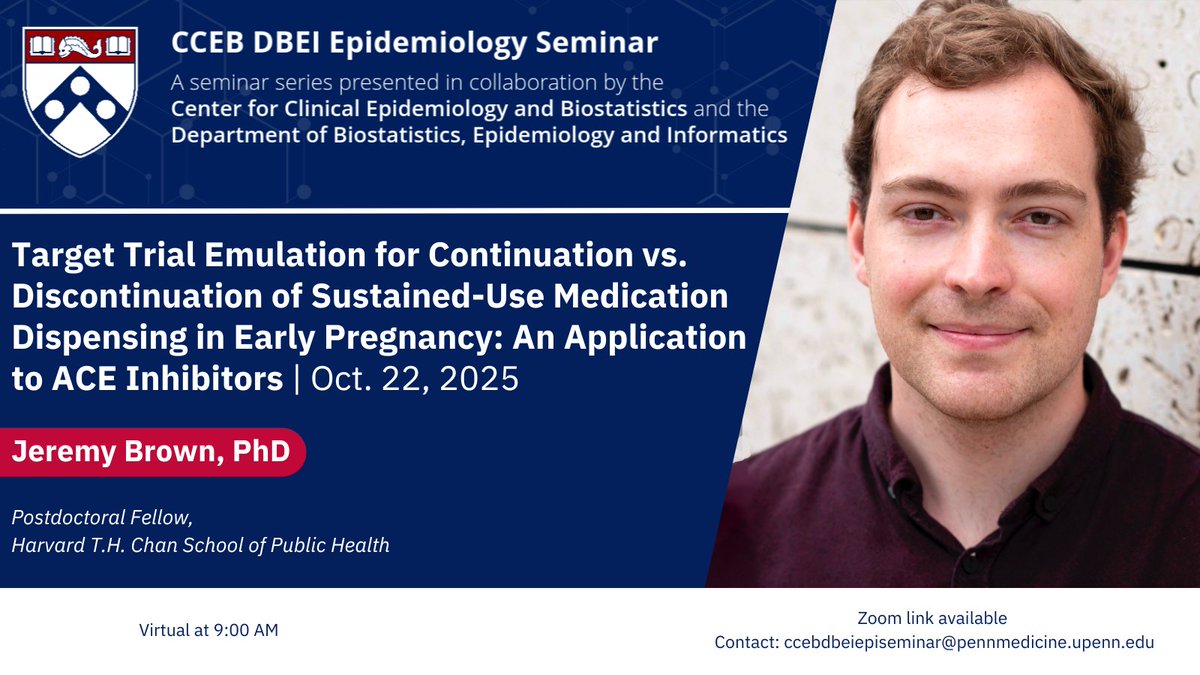 CCEB DBEI Epidemiology Seminar

A seminar series presented in collaboration by the Center for Clinical Epidemiology and Biostatistics and the Department of Biostatistics, Epidemiology and Informatics

Target Trial Emulation for Continuation vs. Discontinuation of Sustained-Use Medication Dispensing in Early Pregnancy: An Application to ACE Inhibitors | Oct. 22, 2025

Jeremy Brown, PhD

Postdoctoral Fellow, Harvard T.H. Chan School of Public Health

Virtual at 9:00 AM

Zoom link available
Contact: ccebdbeiepiseminar@pennmedicine.upenn.edu